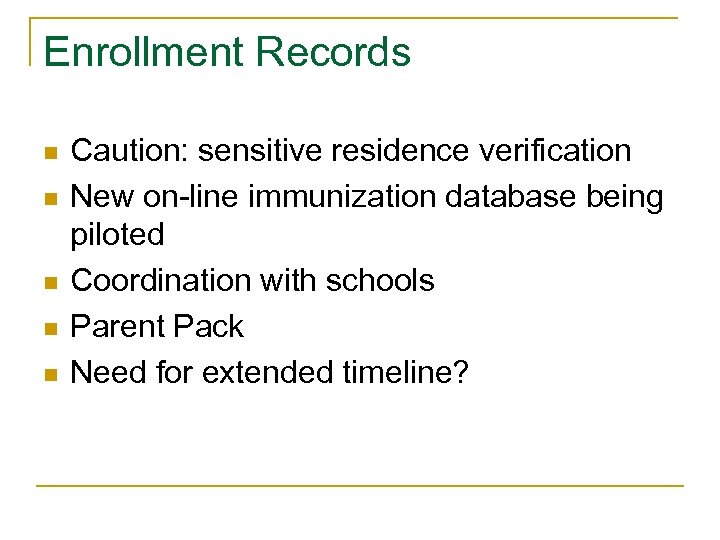 Enrollment Records

- Caution: sensitive residence verification
- New on-line immunization database being piloted
- Coordination with schools
- Parent Pack
- Need for extended timeline?